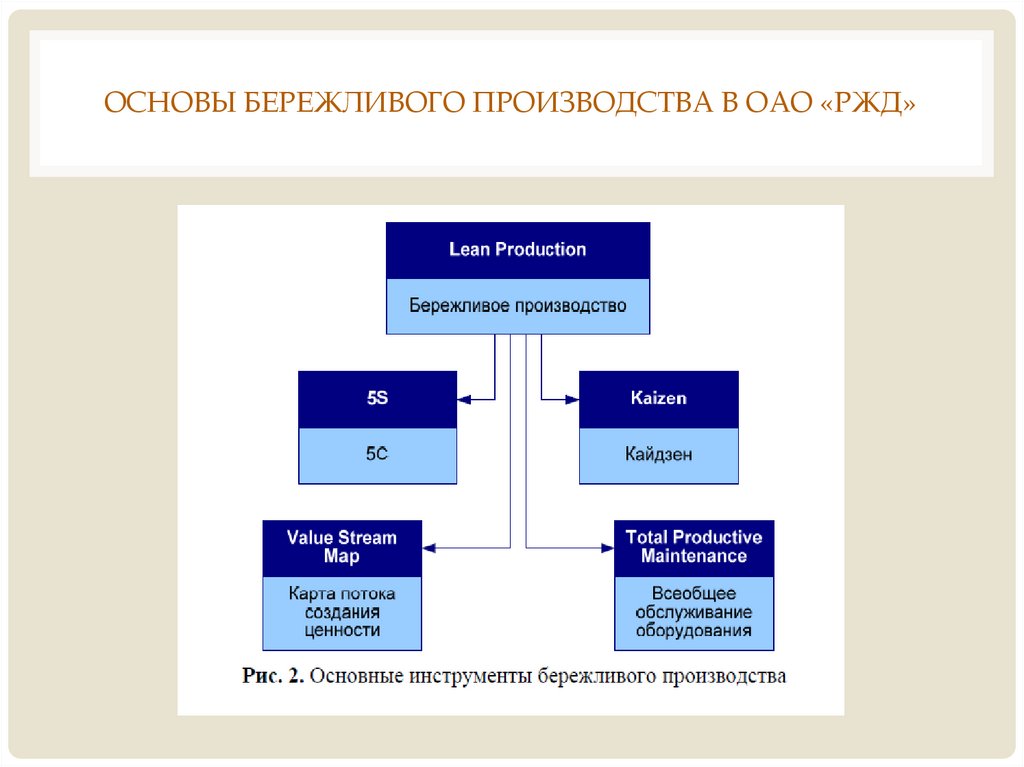 ОСНОВЫ БЕРЕЖЛИВОГО ПРОИЗВОДСТВА В ОАО «РЖД»

Lean Production

Бережливое производство

5S

5С

Kaizen

Кайдзен

Value Stream Map

Карта потока создания ценности

Total Productive Maintenance

Всеобщее обслуживание оборудования

Рис. 2. Основные инструменты бережливого производства